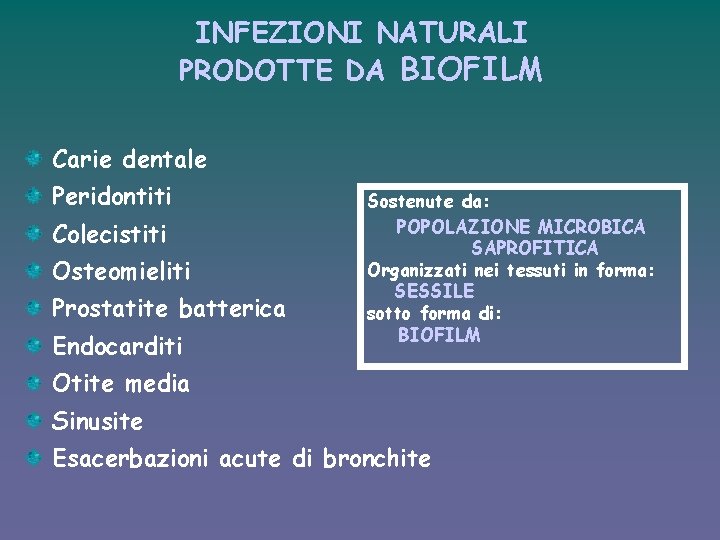 INFEZIONI NATURALI
PRODOTTE DA BIOFILM

Carie dentale
Peridontiti
Colecistiti
Osteomieliti
Prostatite batterica
Endocarditi
Otite media
Sinusite
Esacerbazioni acute di bronchite

Sostenute da:
POPOLAZIONE MICROBICA SAPROFITICA
Organizzati nei tessuti in forma:
SESSILE
sotto forma di:
BIOFILM